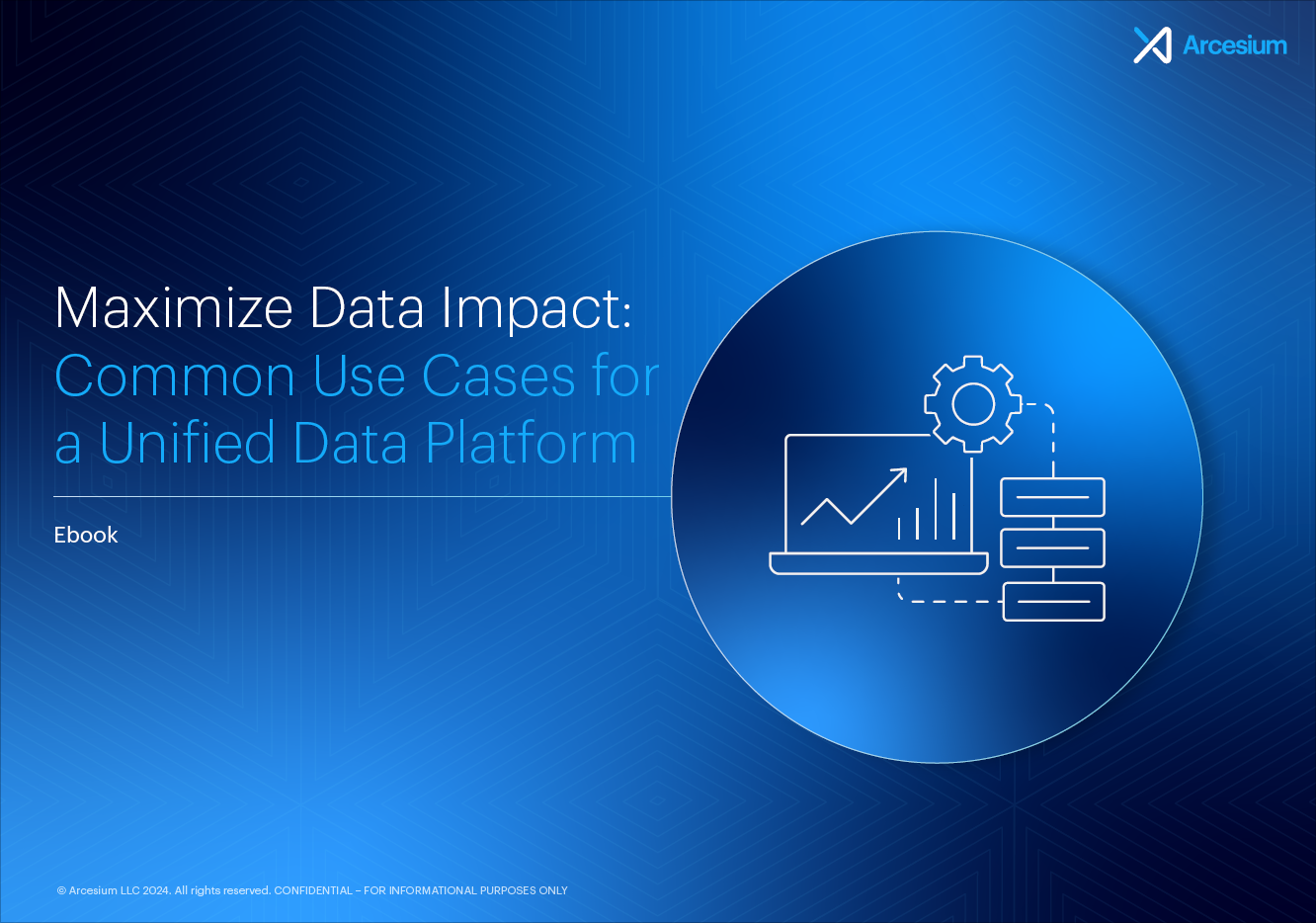 Arcesium

Maximize Data Impact: Common Use Cases for a Unified Data Platform

Ebook

© Arcesium LLC 2024. All rights reserved. CONFIDENTIAL – FOR INFORMATIONAL PURPOSES ONLY